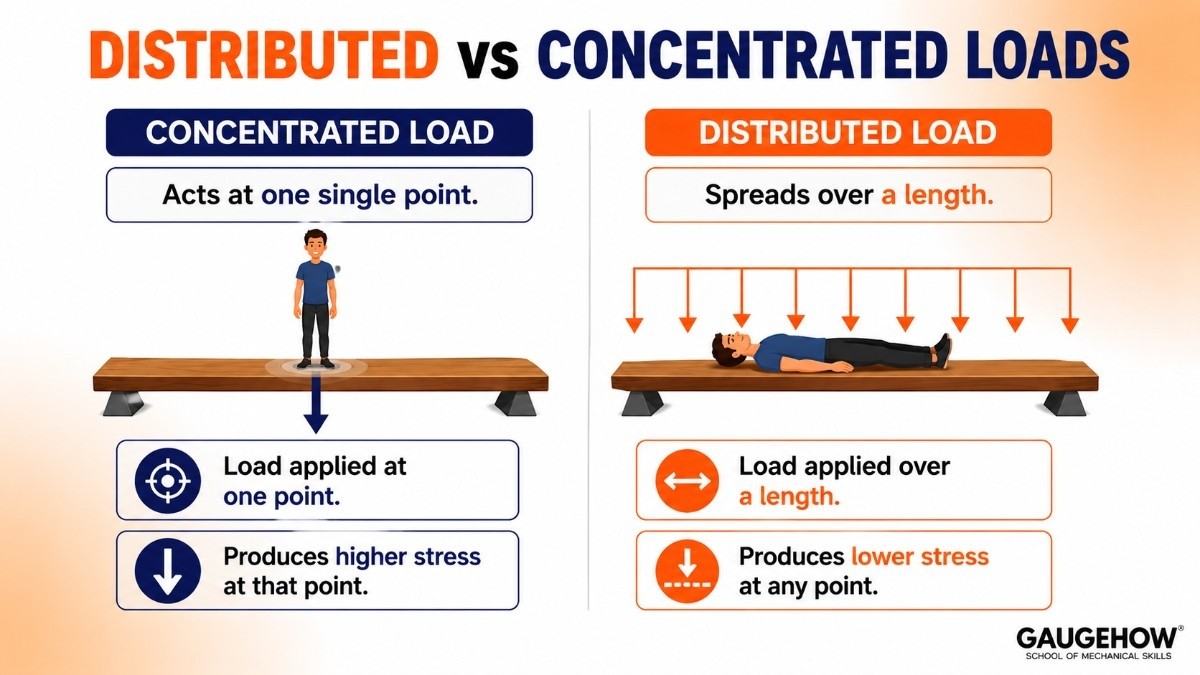 DISTRIBUTED vs CONCENTRATED LOADS

CONCENTRATED LOAD

Acts at one single point.

Load applied at one point.

Produces higher stress at that point.

DISTRIBUTED LOAD

Spreads over a length.

Load applied over a length.

Produces lower stress at any point.

GAUGEHOW®
SCHOOL OF MECHANICAL SKILLS